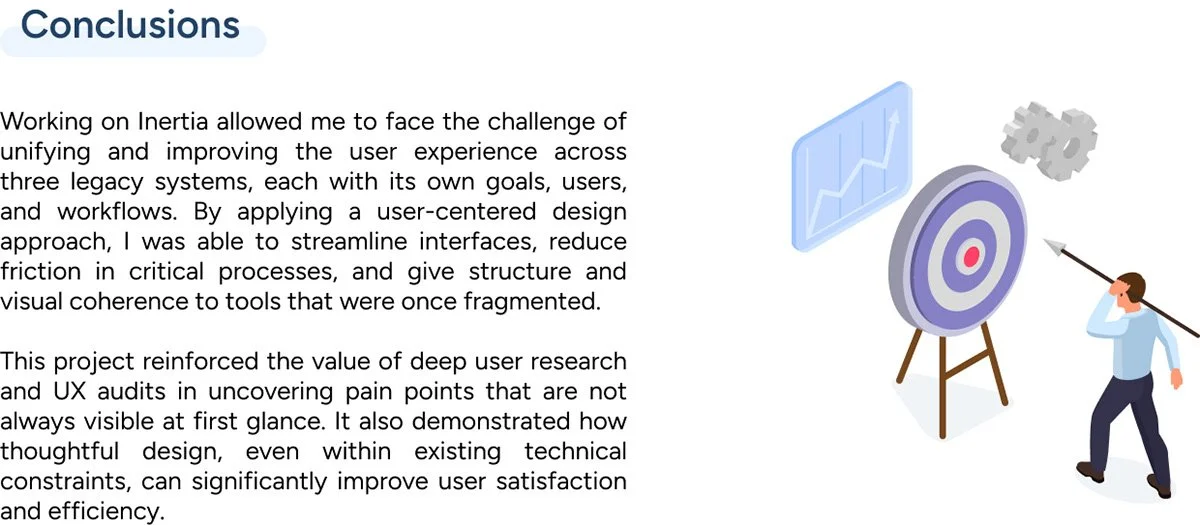 Conclusions

Working on Inertia allowed me to face the challenge of unifying and improving the user experience across three legacy systems, each with its own goals, users, and workflows. By applying a user-centered design approach, I was able to streamline interfaces, reduce friction in critical processes, and give structure and visual coherence to tools that were once fragmented.

This project reinforced the value of deep user research and UX audits in uncovering pain points that are not always visible at first glance. It also demonstrated how thoughtful design, even within existing technical constraints, can significantly improve user satisfaction and efficiency.